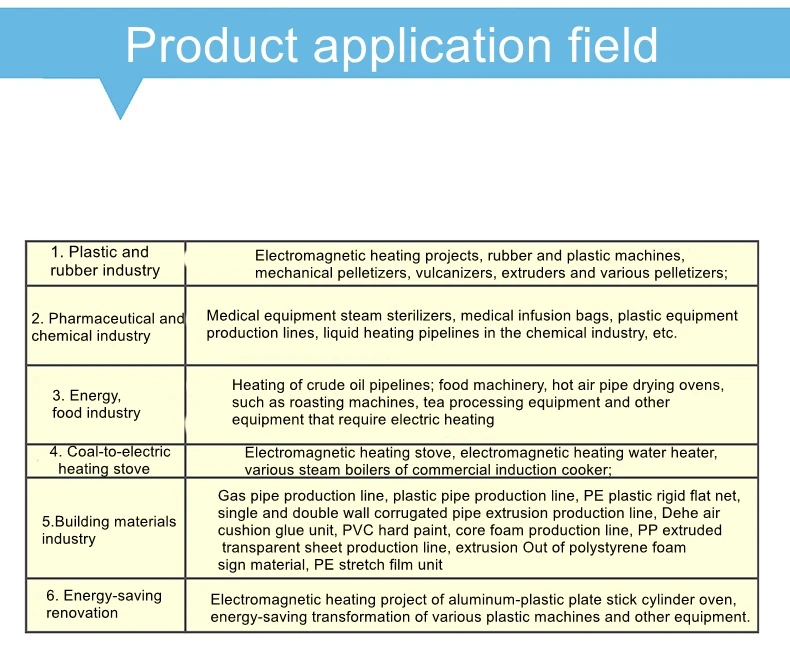 Product application field

| | |
|---|---|
| 1. Plastic and rubber industry | Electromagnetic heating projects, rubber and plastic machines, mechanical pelletizers, vulcanizers, extruders and various pelletizers; |
| 2. Pharmaceutical and chemical industry | Medical equipment steam sterilizers, medical infusion bags, plastic equipment production lines, liquid heating pipelines in the chemical industry, etc. |
| 3. Energy, food industry | Heating of crude oil pipelines; food machinery, hot air pipe drying ovens, such as roasting machines, tea processing equipment and other equipment that require electric heating |
| 4. Coal-to-electric heating stove | Electromagnetic heating stove, electromagnetic heating water heater, various steam boilers of commercial induction cooker; |
| 5.Building materials industry | Gas pipe production line, plastic pipe production line, PE plastic rigid flat net, single and double wall corrugated pipe extrusion production line, Dehe air cushion glue unit, PVC hard paint, core foam production line, PP extruded transparent sheet production line, extrusion Out of polystyrene foam sign material, PE stretch film unit |
| 6. Energy-saving renovation | Electromagnetic heating project of aluminum-plastic plate stick cylinder oven, energy-saving transformation of various plastic machines and other equipment. |